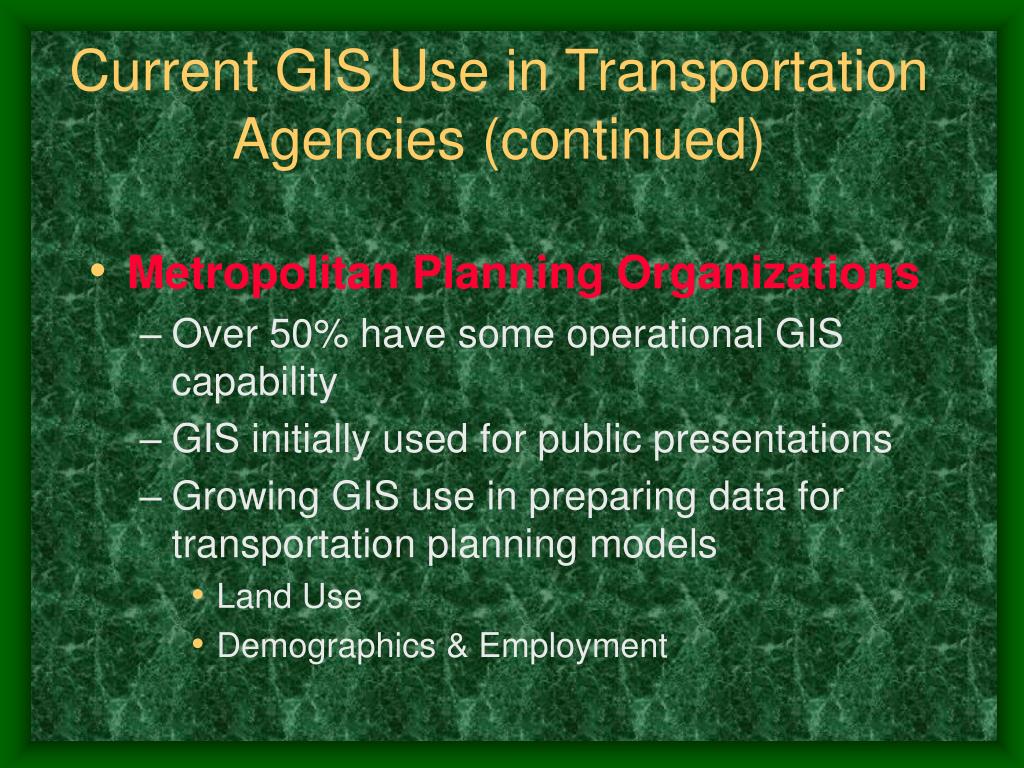 Current GIS Use in Transportation Agencies (continued)

• Metropolitan Planning Organizations
– Over 50% have some operational GIS capability
– GIS initially used for public presentations
– Growing GIS use in preparing data for transportation planning models
• Land Use
• Demographics & Employment